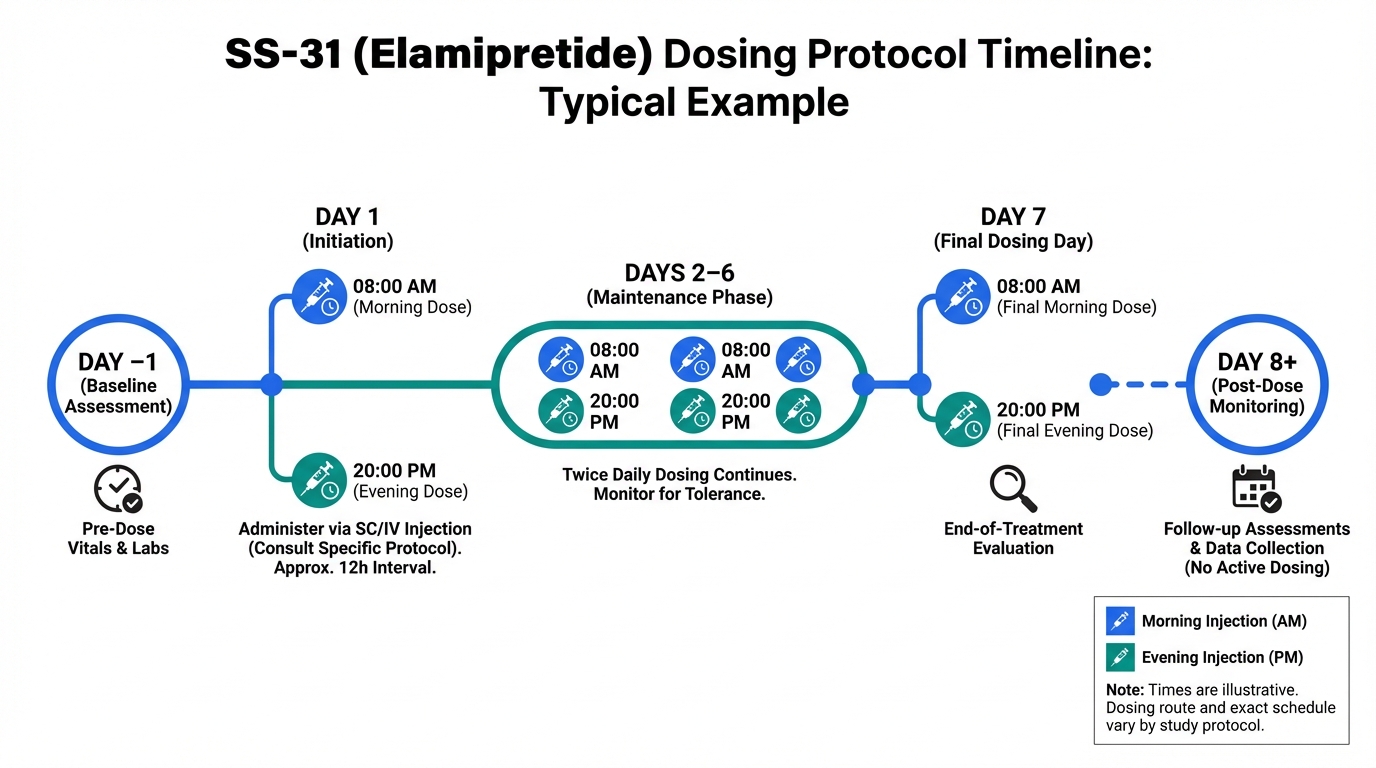 SS-31 (Elamipretide) Dosing Protocol Timeline: Typical Example

DAY −1
(Baseline Assessment)

Pre-Dose Vitals & Labs

DAY 1
(Initiation)

08:00 AM
(Morning Dose)

20:00 PM
(Evening Dose)

Administer via SC/IV Injection (Consult Specific Protocol). Approx. 12h Interval.

DAYS 2–6
(Maintenance Phase)

08:00 AM

08:00 AM

20:00 PM

20:00 PM

Twice Daily Dosing Continues. Monitor for Tolerance.

DAY 7
(Final Dosing Day)

08:00 AM
(Final Morning Dose)

20:00 PM
(Final Evening Dose)

End-of-Treatment Evaluation

DAY 8+
(Post-Dose Monitoring)

Follow-up Assessments & Data Collection (No Active Dosing)

Morning Injection (AM)

Evening Injection (PM)

Note: Times are illustrative. Dosing route and exact schedule vary by study protocol.